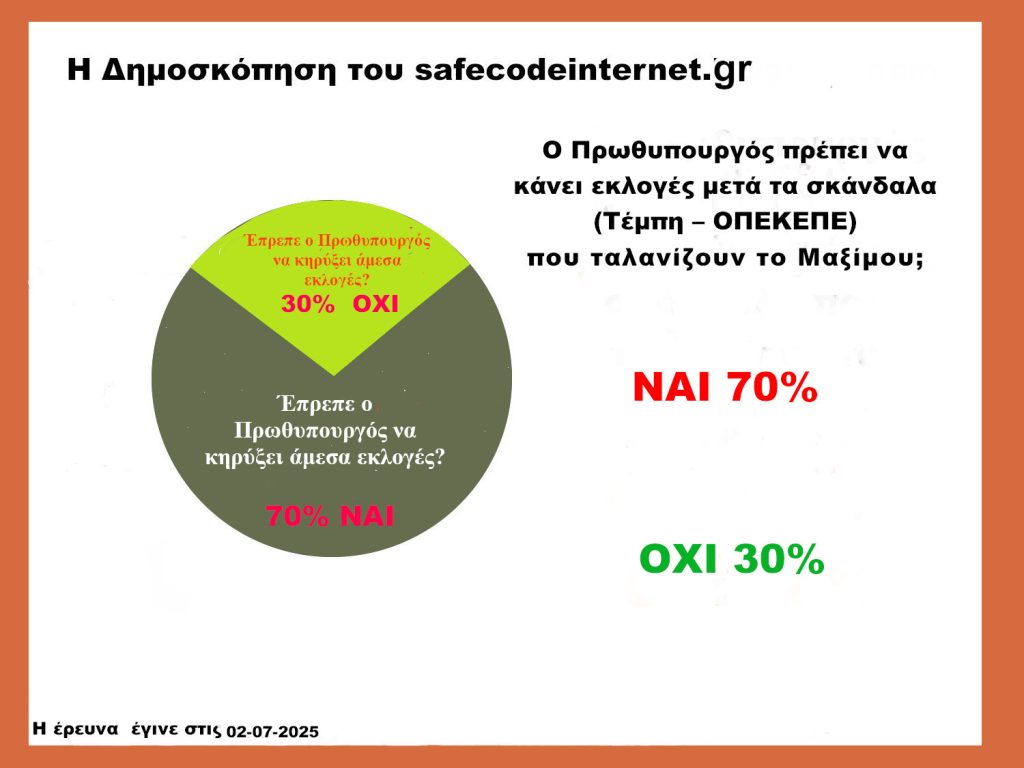 Η Δημοσκόπηση του safecodeinternet.gr

Έπρεπε ο Πρωθυπουργός να κηρύξει άμεσα εκλογές?

30% ΟΧΙ

Έπρεπε ο Πρωθυπουργός να κηρύξει άμεσα εκλογές?

70% ΝΑΙ

Ο Πρωθυπουργός πρέπει να κάνει εκλογές μετά τα σκάνδαλα (Τέμπη – ΟΠΕΚΕΠΕ) που ταλανίζουν το Μαξίμου;

ΝΑΙ 70%

ΟΧΙ 30%

Η έρευνα έγινε στις 02-07-2025